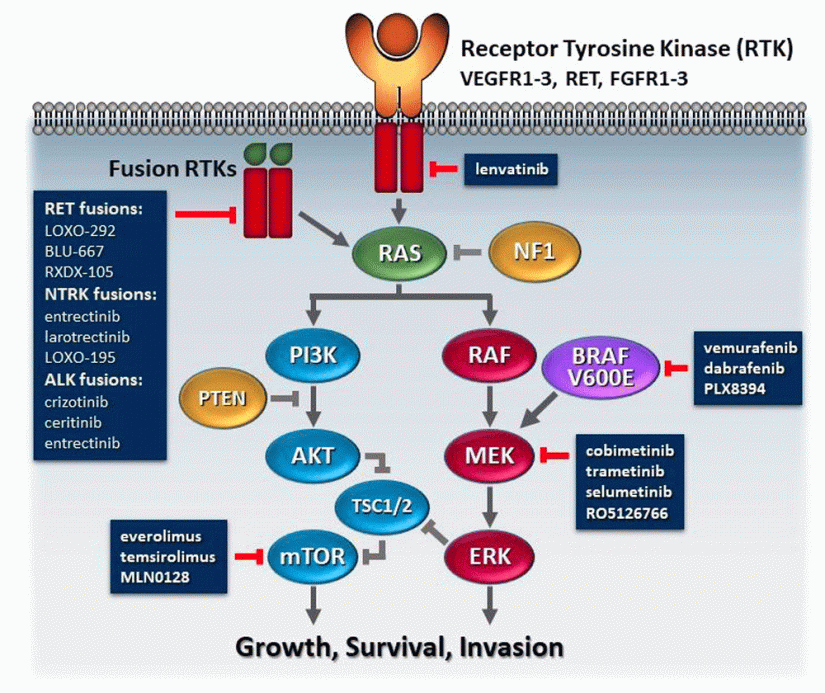 Receptor Tyrosine Kinase (RTK)
VEGFR1-3, RET, FGFR1-3

Fusion RTKs

lenvatinib

RET fusions:
LOXO-292
BLU-667
RXDX-105
NTRK fusions:
entrectinib
larotrectinib
LOXO-195
ALK fusions:
crizotinib
ceritinib
entrectinib

RAS

NF1

PI3K

RAF

BRAF V600E

vemurafenib
dabrafenib
PLX8394

PTEN

AKT

MEK

cobimetinib
trametinib
selumetinib
RO5126766

TSC1/2

everolimus
temsirolimus
MLN0128

mTOR

ERK

Growth, Survival, Invasion